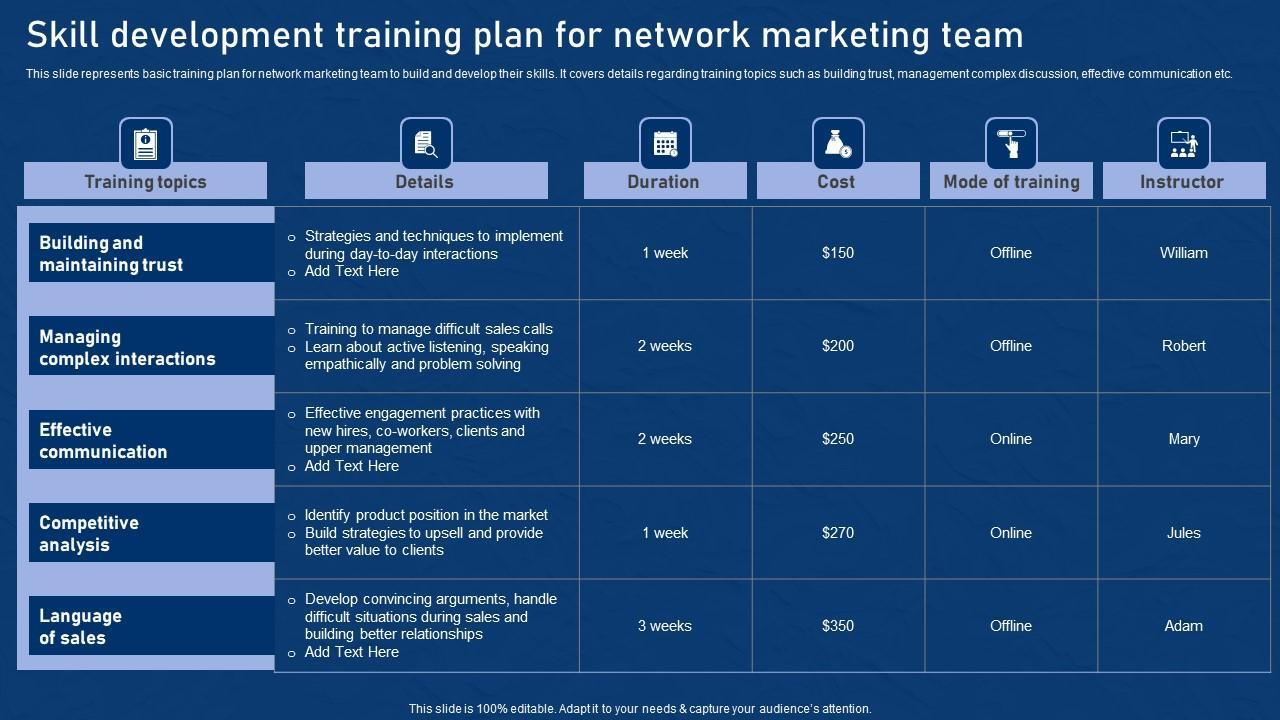 Skill development training plan for network marketing team

This slide represents basic training plan for network marketing team to build and develop their skills. It covers details regarding training topics such as building trust, management complex discussion, effective communication etc.

| Training topics | Details | Duration | Cost | Mode of training | Instructor |
|---|---|---|---|---|---|
| Building and maintaining trust | ○ Strategies and techniques to implement during day-to-day interactions ○ Add Text Here | 1 week | \$150 | Offline | William |
| Managing complex interactions | ○ Training to manage difficult sales calls ○ Learn about active listening, speaking empathically and problem solving | 2 weeks | \$200 | Offline | Robert |
| Effective communication | ○ Effective engagement practices with new hires, co-workers, clients and upper management ○ Add Text Here | 2 weeks | \$250 | Online | Mary |
| Competitive analysis | ○ Identify product position in the market ○ Build strategies to upsell and provide better value to clients | 1 week | \$270 | Online | Jules |
| Language of sales | ○ Develop convincing arguments, handle difficult situations during sales and building better relationships ○ Add Text Here | 3 weeks | \$350 | Offline | Adam |

This slide is 100% editable. Adapt it to your needs & capture your audience's attention.